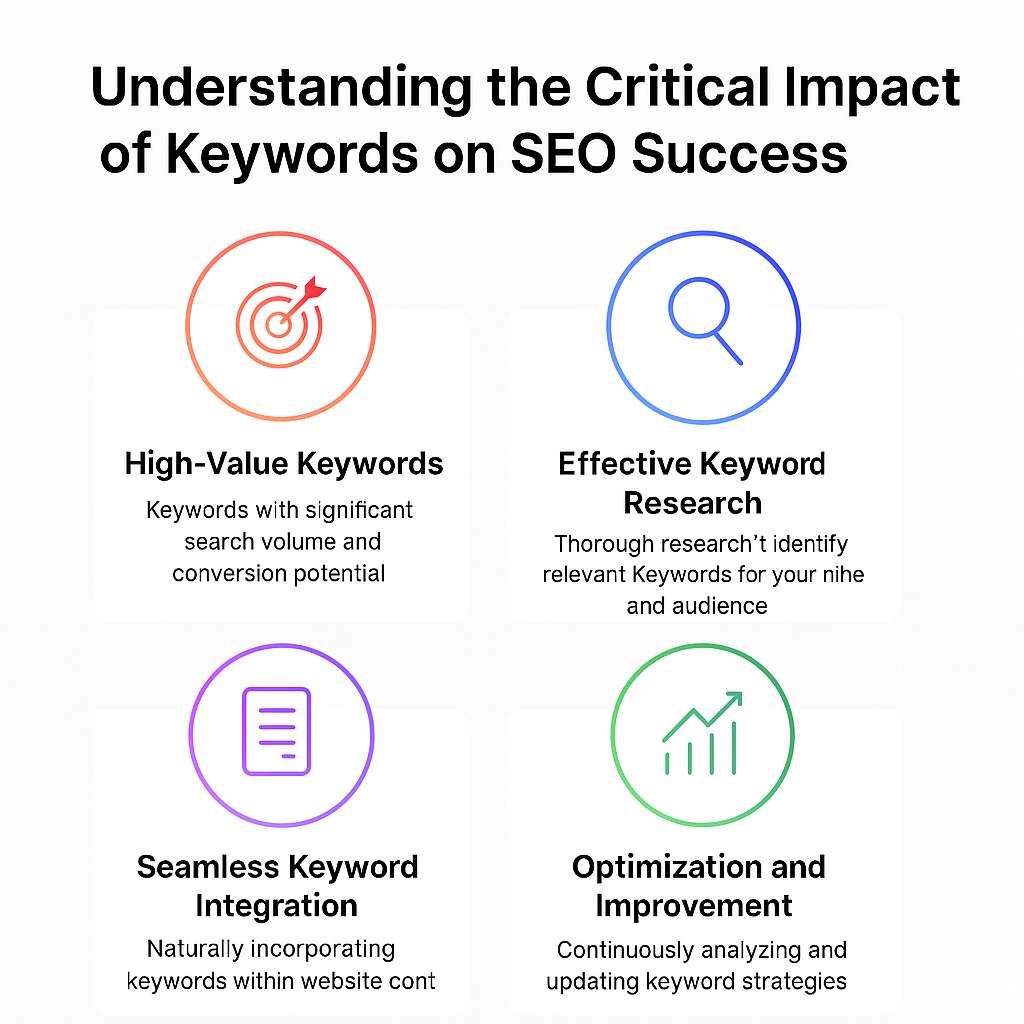 Understanding the Critical Impact of Keywords on SEO Success

High-Value Keywords

Keywords with significant search volume and conversion potential

Effective Keyword Research

Thorough research't identify relevant Keywords for your nihe and audience

Seamless Keyword Integration

Naturally incorporating keywords within website cont

Optimization and Improvement

Continuously analyzing and updating keyword strategies